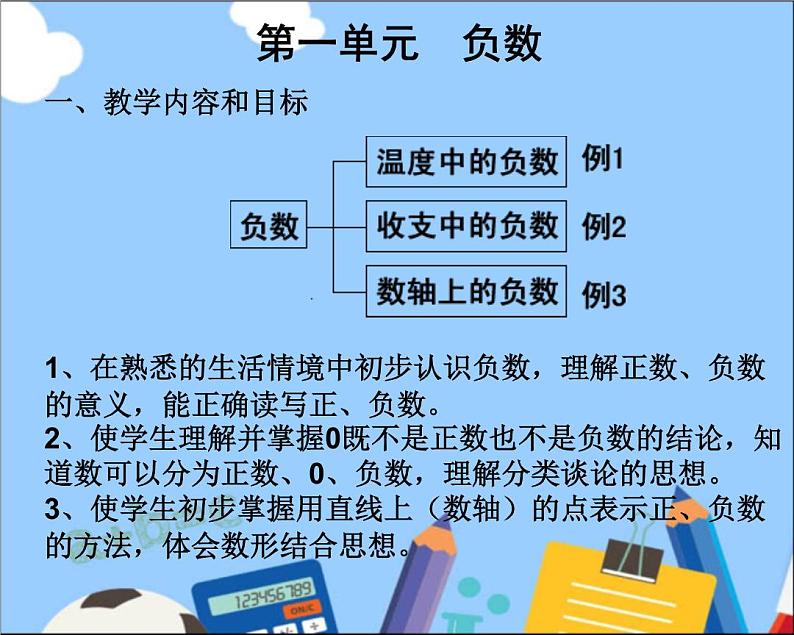 第一单元　负数

一、教学内容和目标

负数

温度中的负数　例1

收支中的负数　例2

数轴上的负数　例3

1、在熟悉的生活情境中初步认识负数，理解正数、负数的意义，能正确读写正、负数。
2、使学生理解并掌握0既不是正数也不是负数的结论，知道数可以分为正数、0、负数，理解分类谈论的思想。
3、使学生初步掌握用直线上（数轴）的点表示正、负数的方法，体会数形结合思想。

123456789
ON/C